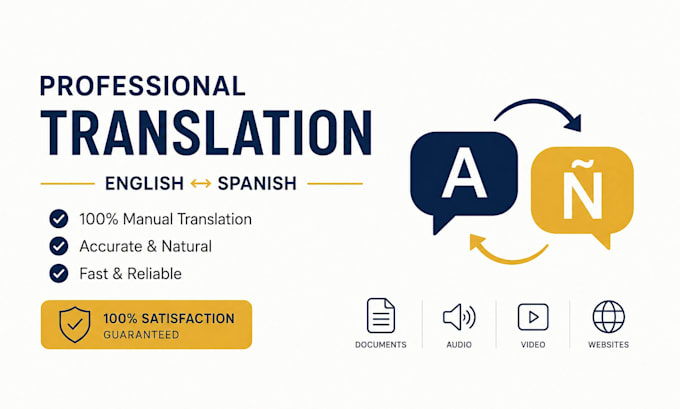 PROFESSIONAL
TRANSLATION

ENGLISH ↔ SPANISH

100% Manual Translation
Accurate & Natural
Fast & Reliable

100% SATISFACTION
GUARANTEED

A

Ñ

DOCUMENTS
AUDIO
VIDEO
WEBSITES